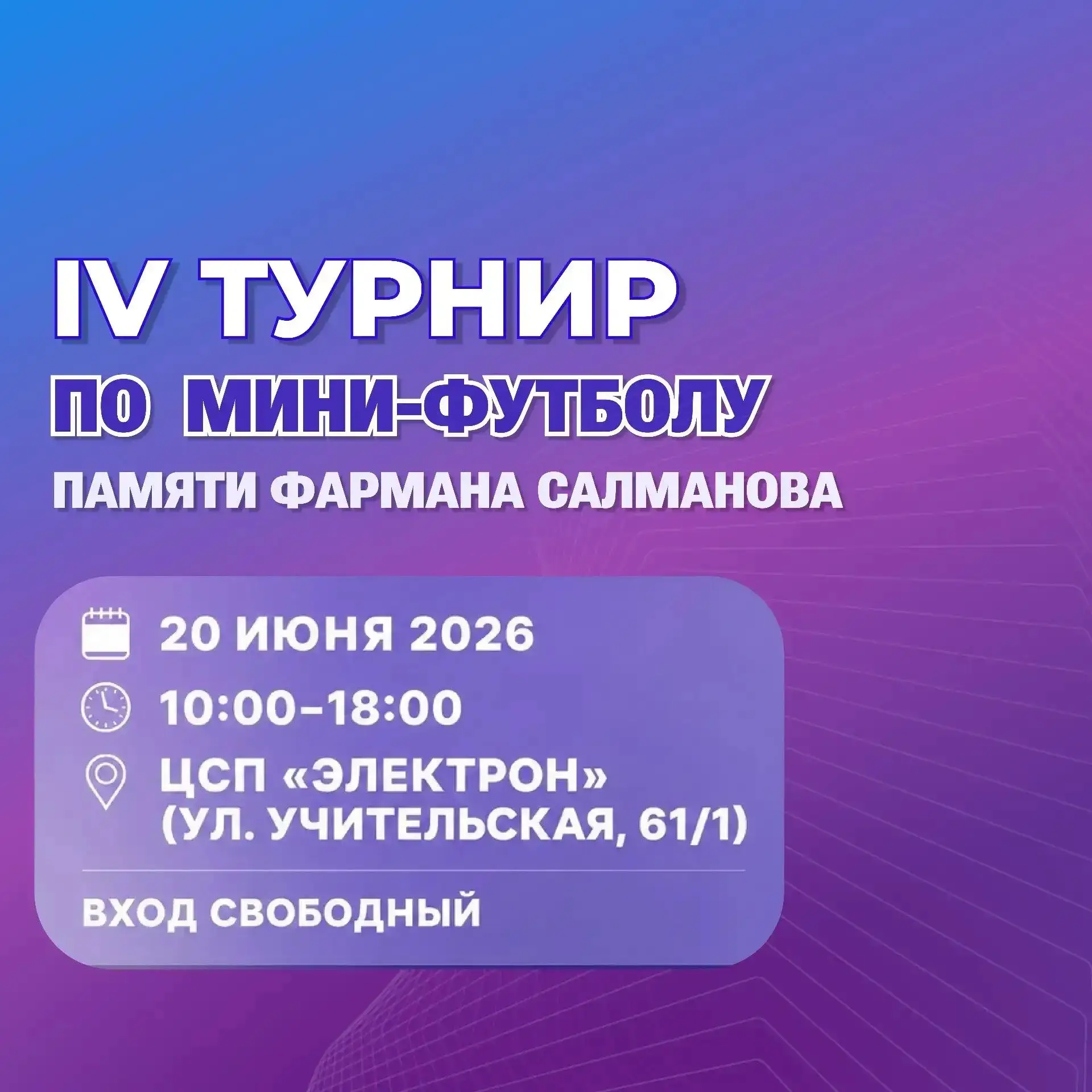 IV ТУРНИР
ПО МИНИ-ФУТБОЛУ
ПАМЯТИ ФАРМАНА САЛМАНОВА

20 ИЮНЯ 2026
10:00–18:00
ЦСП «ЭЛЕКТРОН»
(УЛ. УЧИТЕЛЬСКАЯ, 61/1)

ВХОД СВОБОДНЫЙ